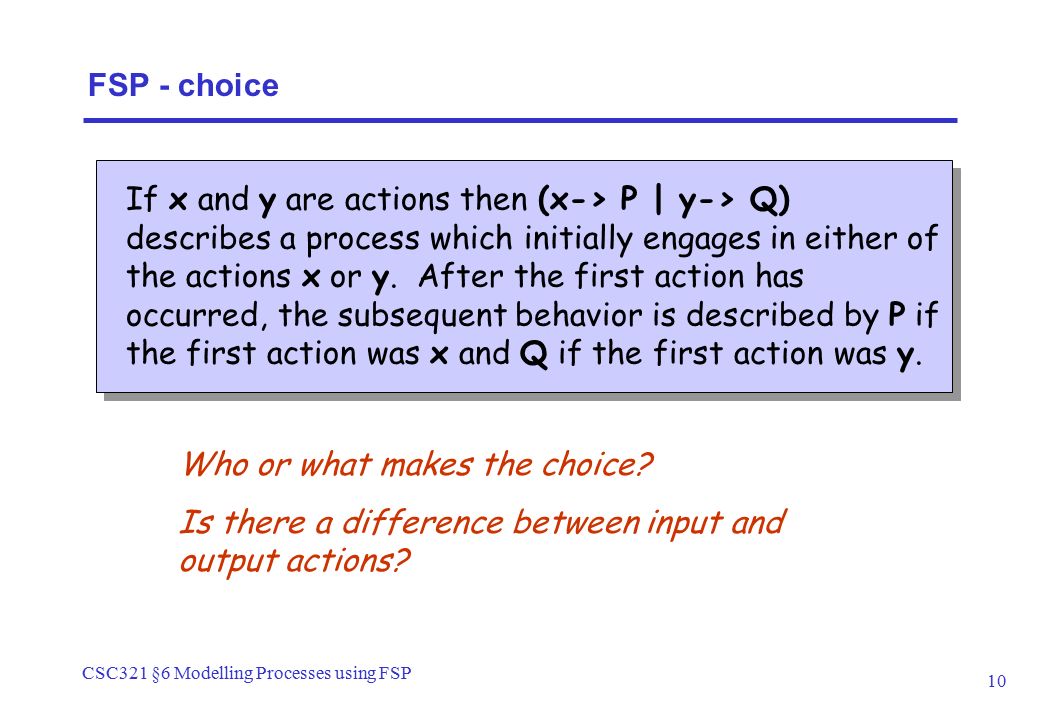 FSP - choice

If x and y are actions then (x-> P | y-> Q) describes a process which initially engages in either of the actions x or y. After the first action has occurred, the subsequent behavior is described by P if the first action was x and Q if the first action was y.

Who or what makes the choice?

Is there a difference between input and output actions?

CSC321 §6 Modelling Processes using FSP

10